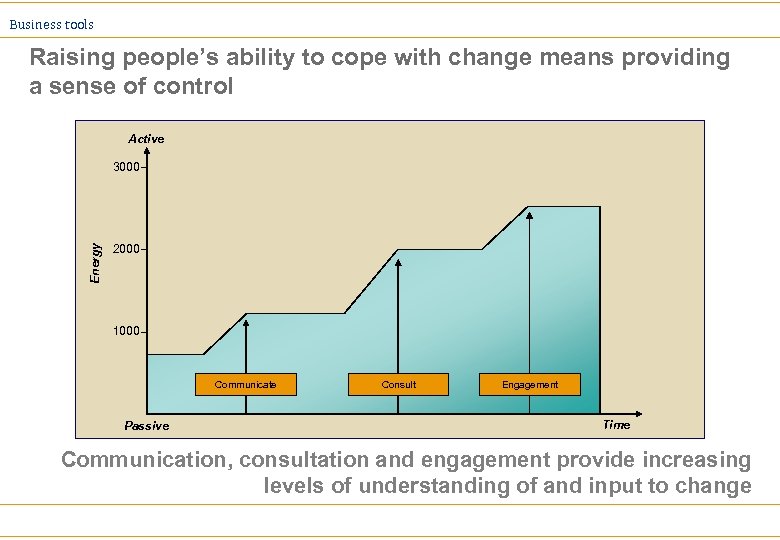 Business tools

Raising people's ability to cope with change means providing a sense of control

Active

3000

2000

1000

Energy

Communicate

Consult

Engagement

Passive

Time

Communication, consultation and engagement provide increasing levels of understanding of and input to change